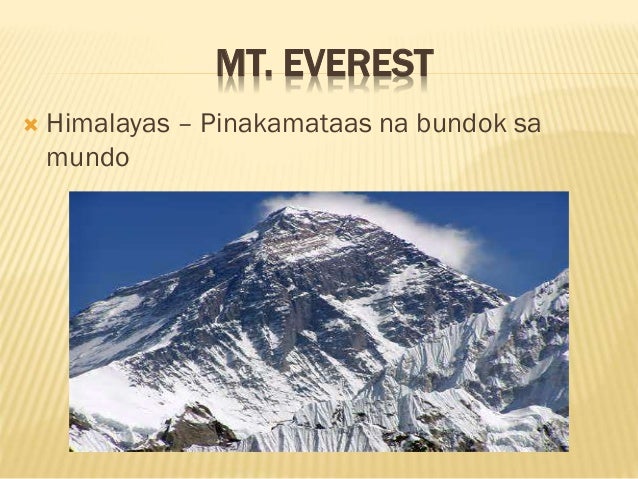 MT. EVEREST

Himalayas – Pinakamataas na bundok sa mundo